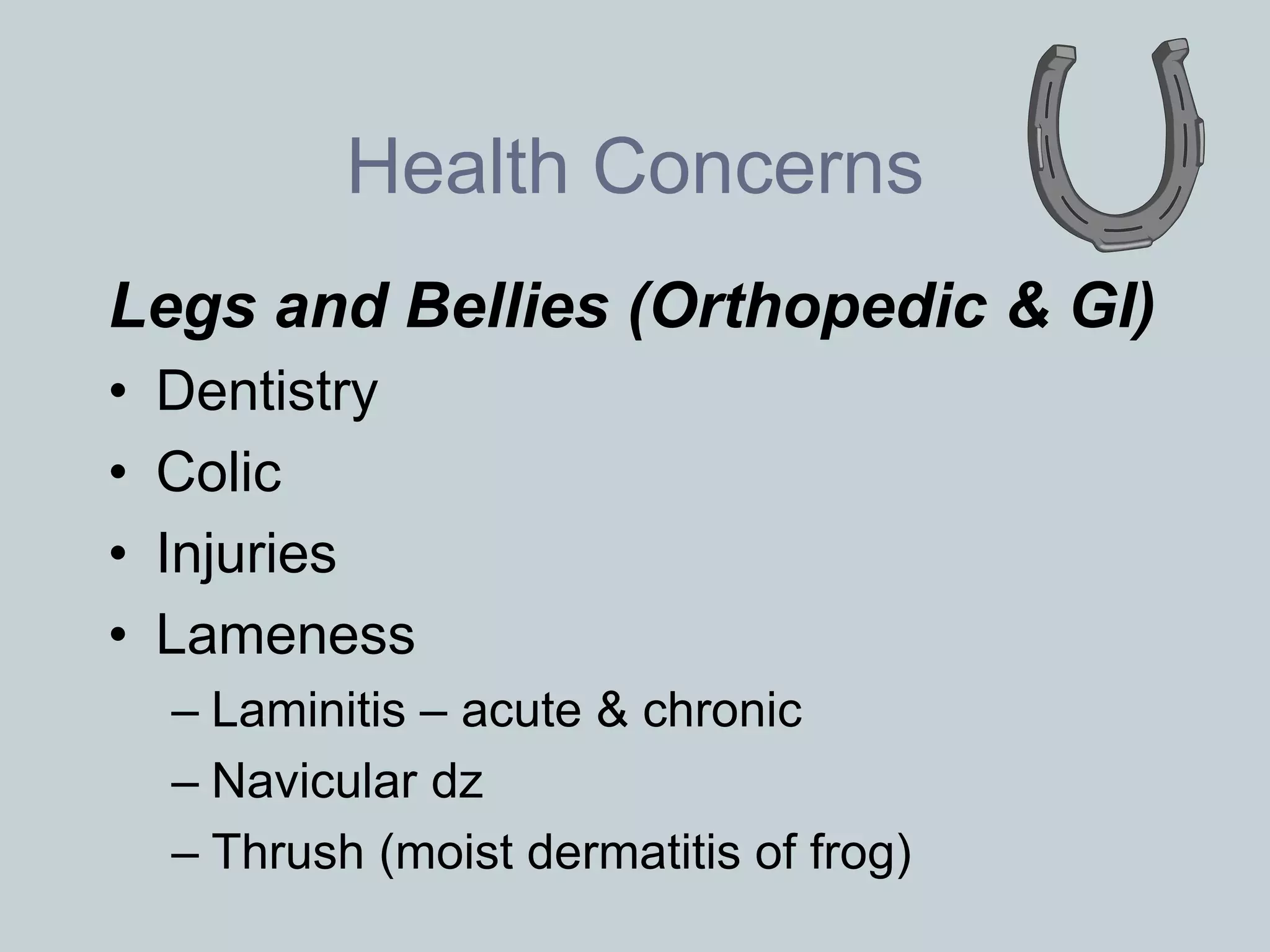 Health Concerns

Legs and Bellies (Orthopedic & GI)

• Dentistry
• Colic
• Injuries
• Lameness
 – Laminitis – acute & chronic
 – Navicular dz
 – Thrush (moist dermatitis of frog)